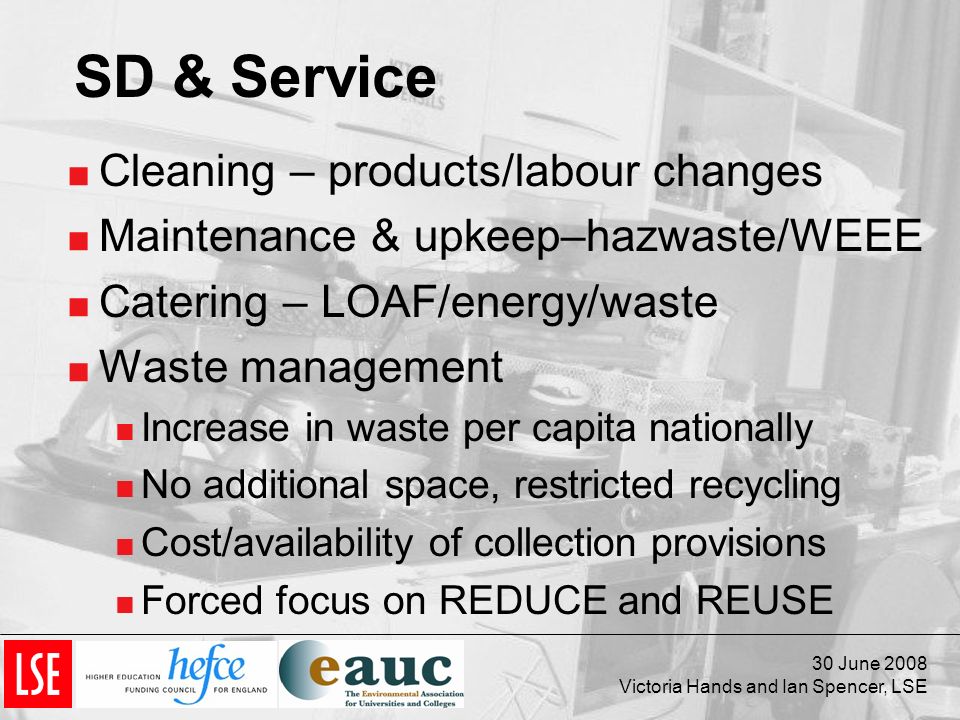 SD & Service

Cleaning – products/labour changes

Maintenance & upkeep–hazwaste/WEEE

Catering – LOAF/energy/waste

Waste management

Increase in waste per capita nationally

No additional space, restricted recycling

Cost/availability of collection provisions

Forced focus on REDUCE and REUSE

LSE

HIGHER EDUCATION FUNDING COUNCIL FOR ENGLAND hefce

eauc The Environmental Association for Universities and Colleges

30 June 2008
Victoria Hands and Ian Spencer, LSE